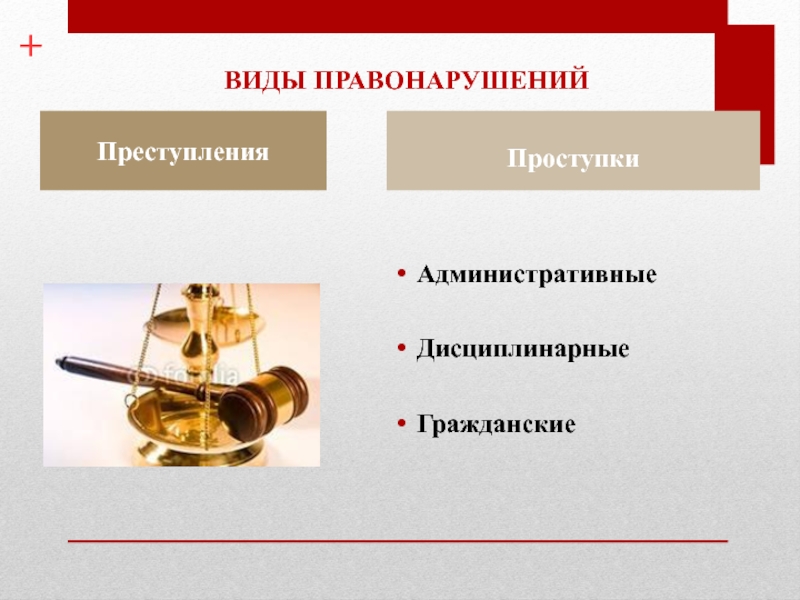 +

ВИДЫ ПРАВОНАРУШЕНИЙ

Преступления

Проступки

© fotolia

• Административные

• Дисциплинарные

• Гражданские